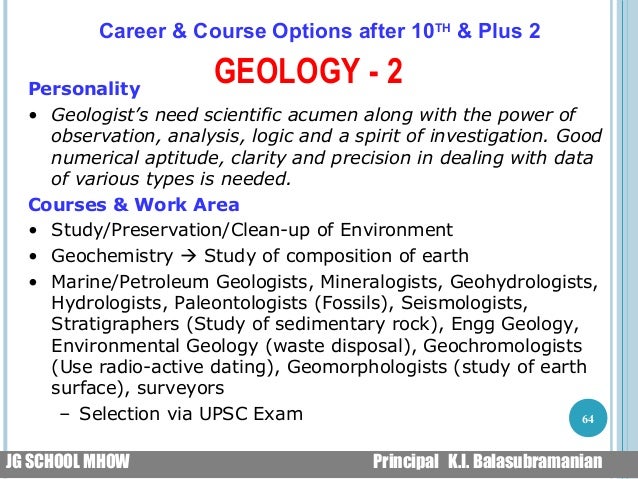 Career & Course Options after 10$^{TH}$ & Plus 2

GEOLOGY - 2

Personality

• Geologist's need scientific acumen along with the power of observation, analysis, logic and a spirit of investigation. Good numerical aptitude, clarity and precision in dealing with data of various types is needed.

Courses & Work Area

• Study/Preservation/Clean-up of Environment
• Geochemistry → Study of composition of earth
• Marine/Petroleum Geologists, Mineralogists, Geohydrologists, Hydrologists, Paleontologists (Fossils), Seismologists, Stratigraphers (Study of sedimentary rock), Engg Geology, Environmental Geology (waste disposal), Geochromologists (Use radio-active dating), Geomorphologists (study of earth surface), surveyors
– Selection via UPSC Exam

64

JG SCHOOL MHOW

Principal K.I. Balasubramanian